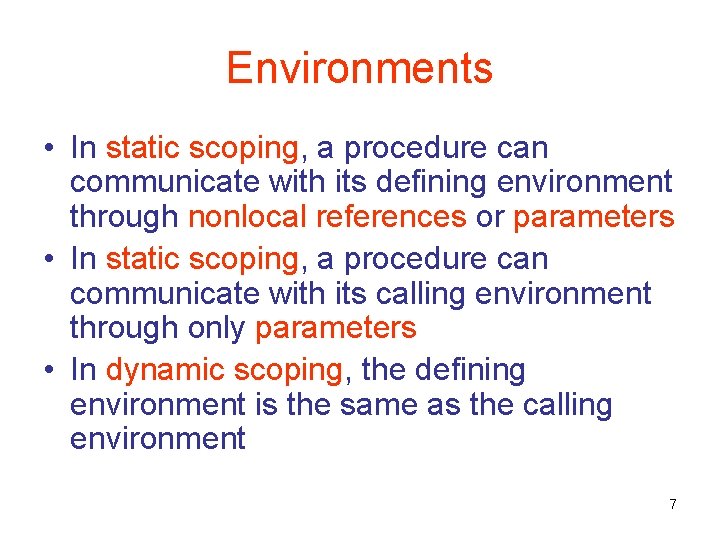 Environments

• In static scoping, a procedure can communicate with its defining environment through nonlocal references or parameters
• In static scoping, a procedure can communicate with its calling environment through only parameters
• In dynamic scoping, the defining environment is the same as the calling environment

7